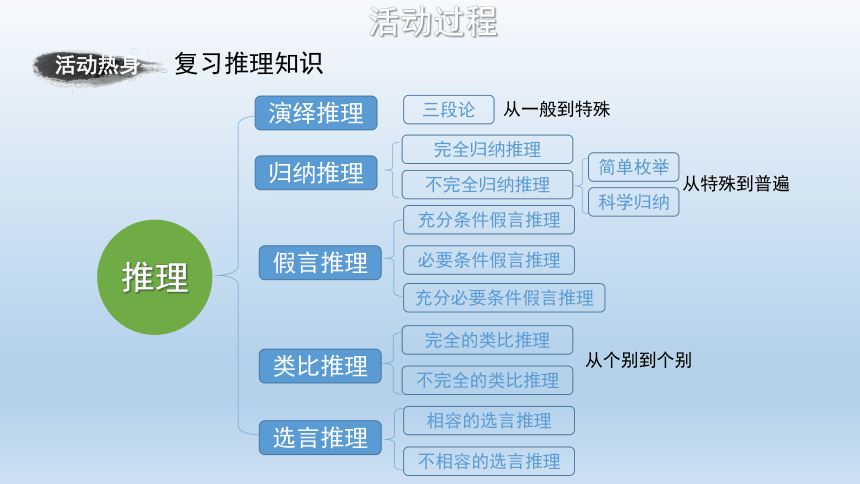 活动过程

活动热身 复习推理知识

推理

演绎推理
三段论 从一般到特殊

归纳推理
完全归纳推理
不完全归纳推理
简单枚举
科学归纳
从特殊到普遍

假言推理
充分条件假言推理
必要条件假言推理
充分必要条件假言推理

类比推理
完全的类比推理
不完全的类比推理
从个别到个别

选言推理
相容的选言推理
不相容的选言推理